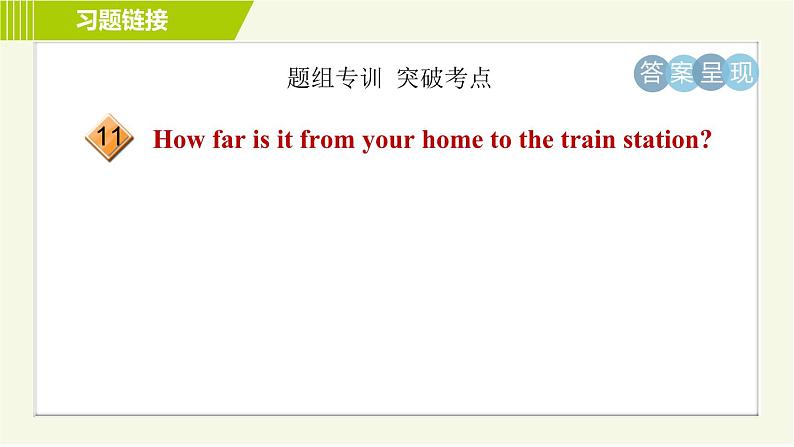 习题链接

题组专训 突破考点

答案呈现

11 How far is it from your home to the train station?